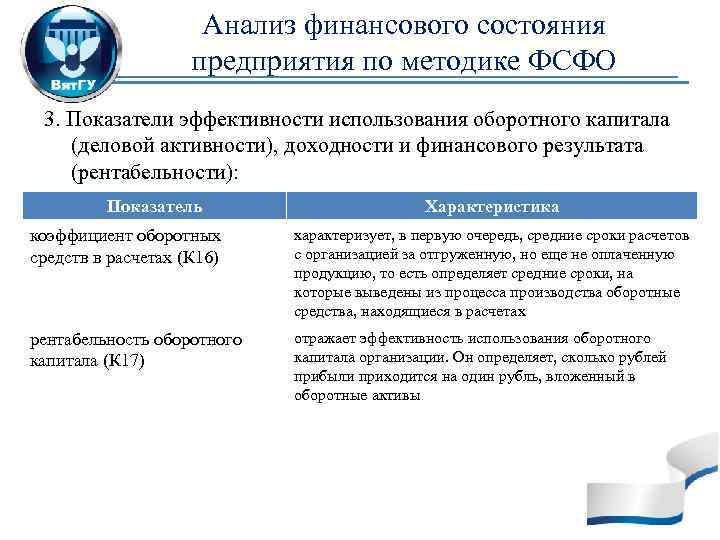 ВятГУ

Анализ финансового состояния предприятия по методике ФСФО

3. Показатели эффективности использования оборотного капитала (деловой активности), доходности и финансового результата (рентабельности):

| Показатель | Характеристика |
|---|---|
| коэффициент оборотных средств в расчетах (К16) | характеризует, в первую очередь, средние сроки расчетов с организацией за отгруженную, но еще не оплаченную продукцию, то есть определяет средние сроки, на которые выведены из процесса производства оборотные средства, находящиеся в расчетах |
| рентабельность оборотного капитала (К17) | отражает эффективность использования оборотного капитала организации. Он определяет, сколько рублей прибыли приходится на один рубль, вложенный в оборотные активы |